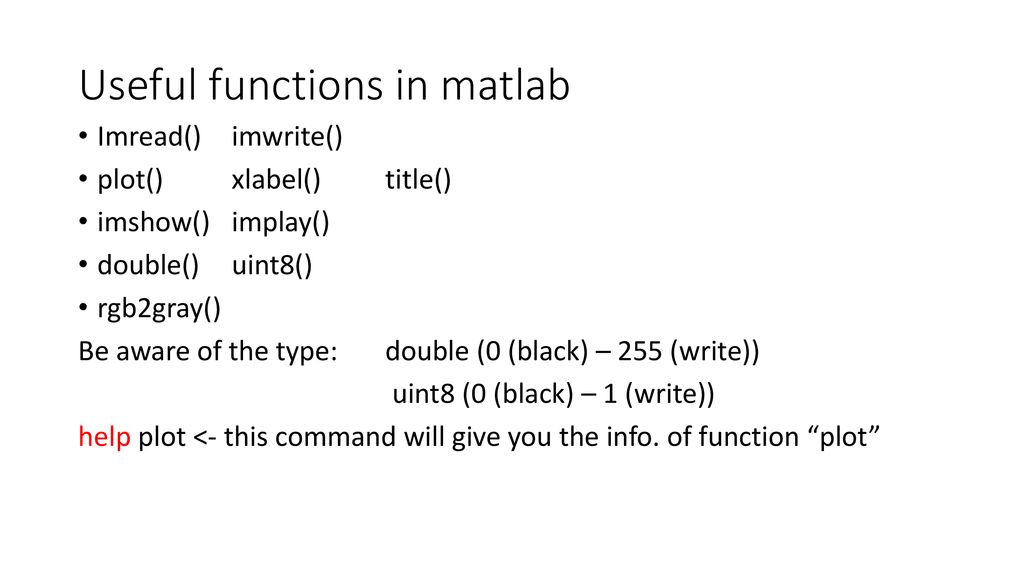 Useful functions in matlab

• Imread() imwrite()
• plot() xlabel() title()
• imshow() implay()
• double() uint8()
• rgb2gray()

Be aware of the type: double (0 (black) – 255 (write))
uint8 (0 (black) – 1 (write))

help plot <- this command will give you the info. of function “plot”